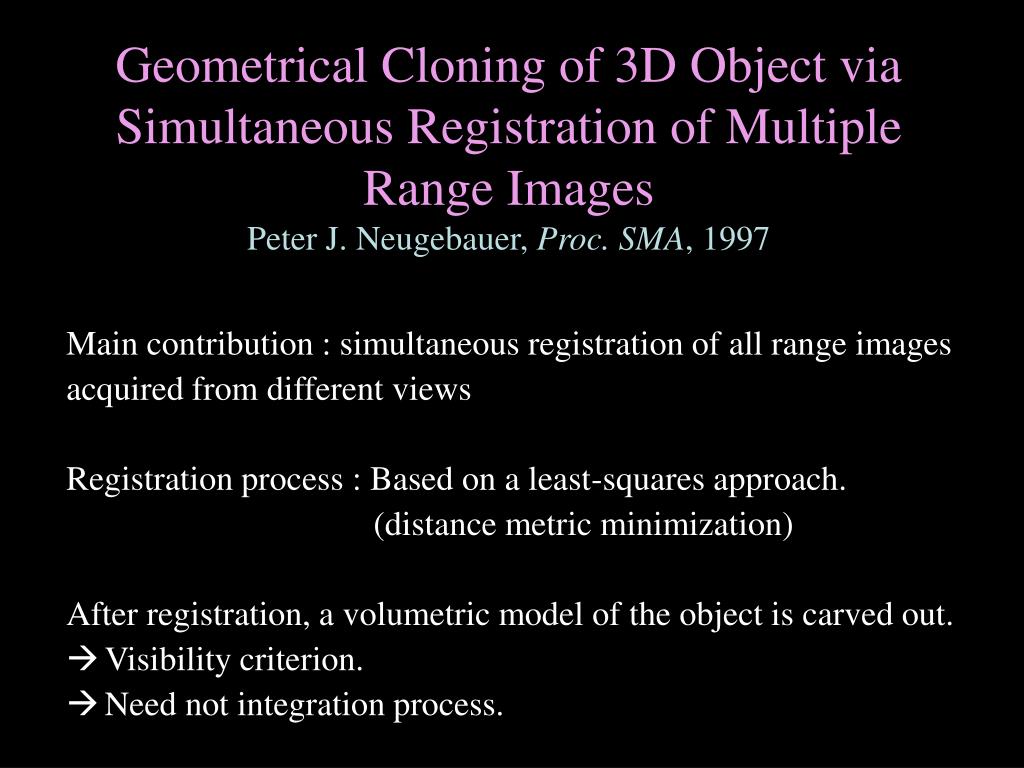 Geometrical Cloning of 3D Object via Simultaneous Registration of Multiple Range Images
Peter J. Neugebauer, Proc. SMA, 1997

Main contribution : simultaneous registration of all range images acquired from different views

Registration process : Based on a least-squares approach.
(distance metric minimization)

After registration, a volumetric model of the object is carved out.
→ Visibility criterion.
→ Need not integration process.